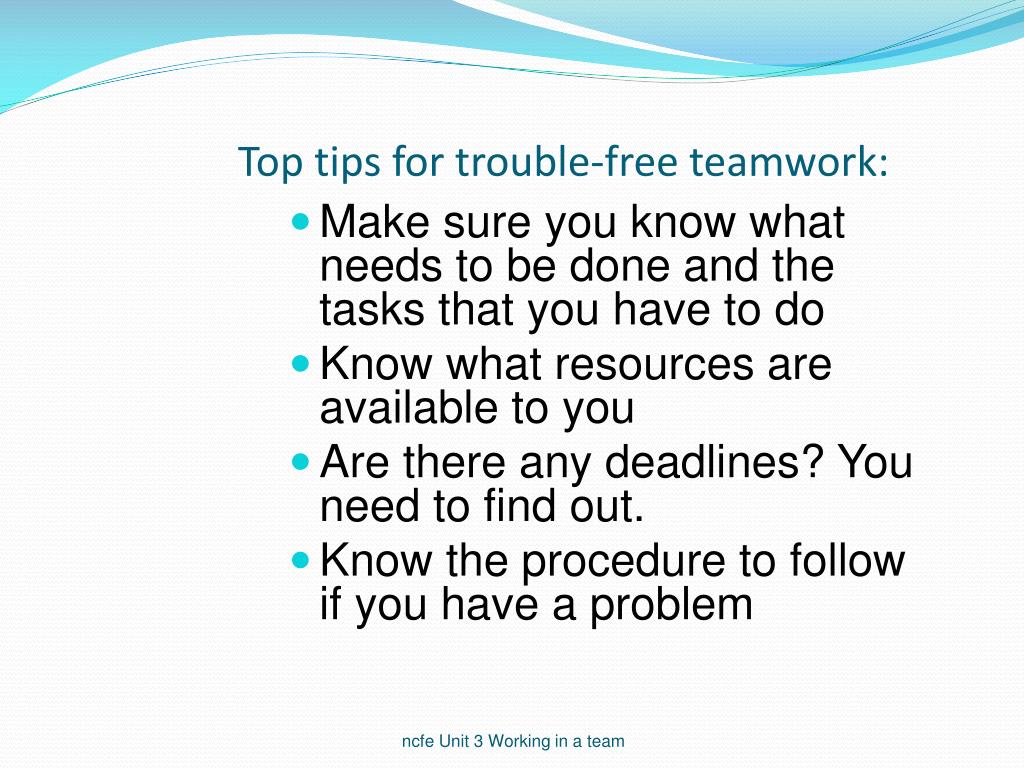 Top tips for trouble-free teamwork:

- Make sure you know what needs to be done and the tasks that you have to do
- Know what resources are available to you
- Are there any deadlines? You need to find out.
- Know the procedure to follow if you have a problem

ncfe Unit 3 Working in a team